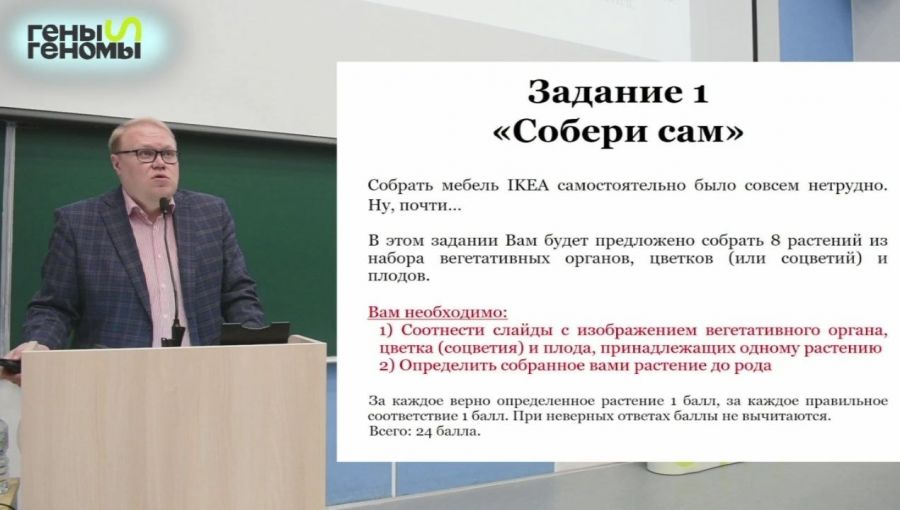 ГЕНЫ
ГЕНОМЫ

Задание 1
«Собери сам»

Собрать мебель IKEA самостоятельно было совсем нетрудно. Ну, почти...

В этом задании Вам будет предложено собрать 8 растений из набора вегетативных органов, цветков (или соцветий) и плодов.

Вам необходимо:
1) Соотнести слайды с изображением вегетативного органа, цветка (соцветия) и плода, принадлежащих одному растению
2) Определить собранное вами растение до рода

За каждое верно определенное растение 1 балл, за каждое правильное соответствие 1 балл. При неверных ответах баллы не вычитаются.
Всего: 24 балла.